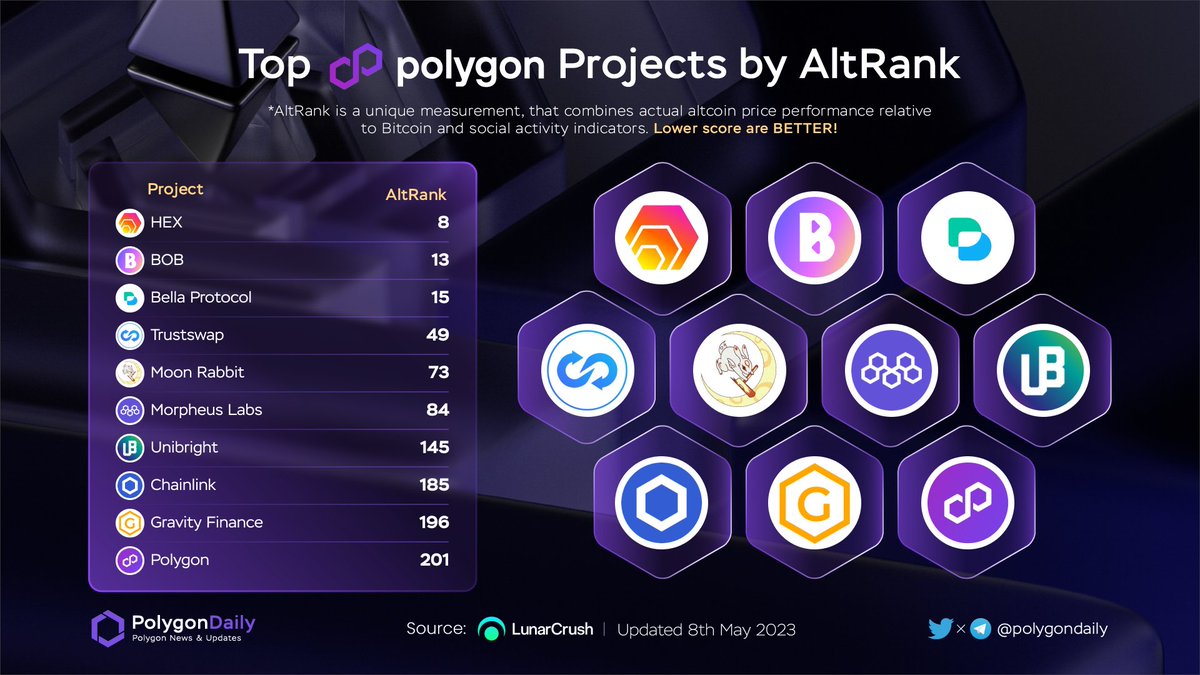 Top polygon Projects by AltRank

*AltRank is a unique measurement, that combines actual altcoin price performance relative to Bitcoin and social activity indicators. Lower score are BETTER!

| Project | AltRank |
|---|---|
| HEX | 8 |
| BOB | 13 |
| Bella Protocol | 15 |
| Trustswap | 49 |
| Moon Rabbit | 73 |
| Morpheus Labs | 84 |
| Unibright | 145 |
| Chainlink | 185 |
| Gravity Finance | 196 |
| Polygon | 201 |

PolygonDaily
Polygon News & Updates

Source: LunarCrush | Updated 8th May 2023

× @polygondaily